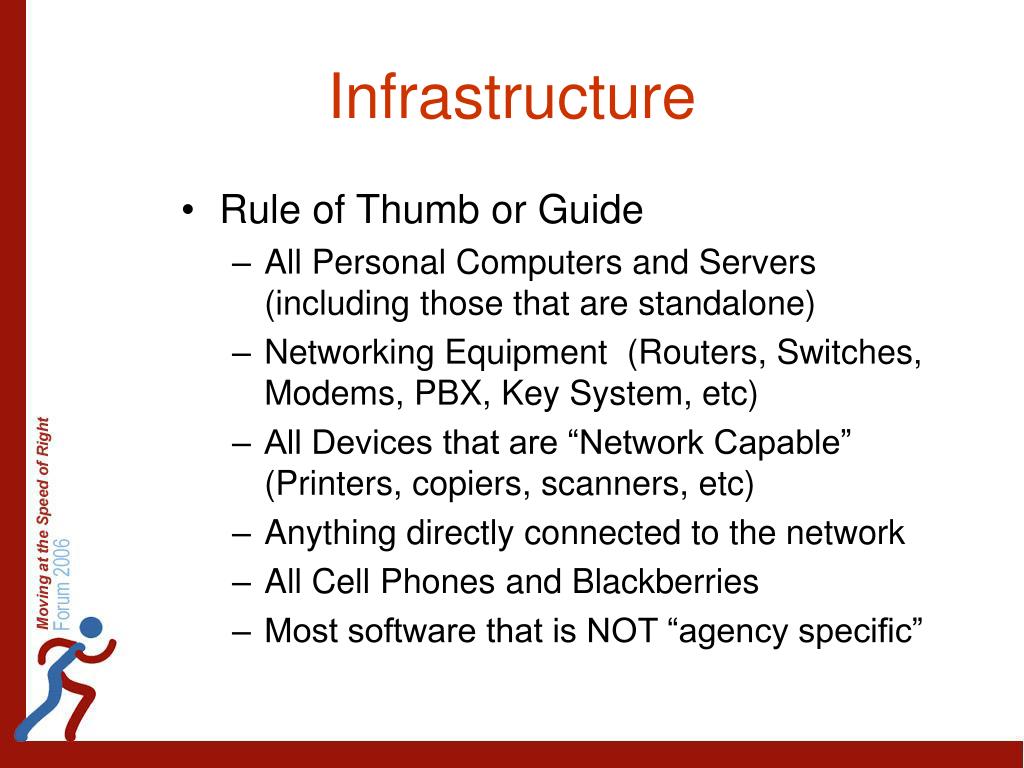 Infrastructure

• Rule of Thumb or Guide
– All Personal Computers and Servers (including those that are standalone)
– Networking Equipment (Routers, Switches, Modems, PBX, Key System, etc)
– All Devices that are “Network Capable” (Printers, copiers, scanners, etc)
– Anything directly connected to the network
– All Cell Phones and Blackberries
– Most software that is NOT “agency specific”

Moving at the Speed of Right
Forum 2006